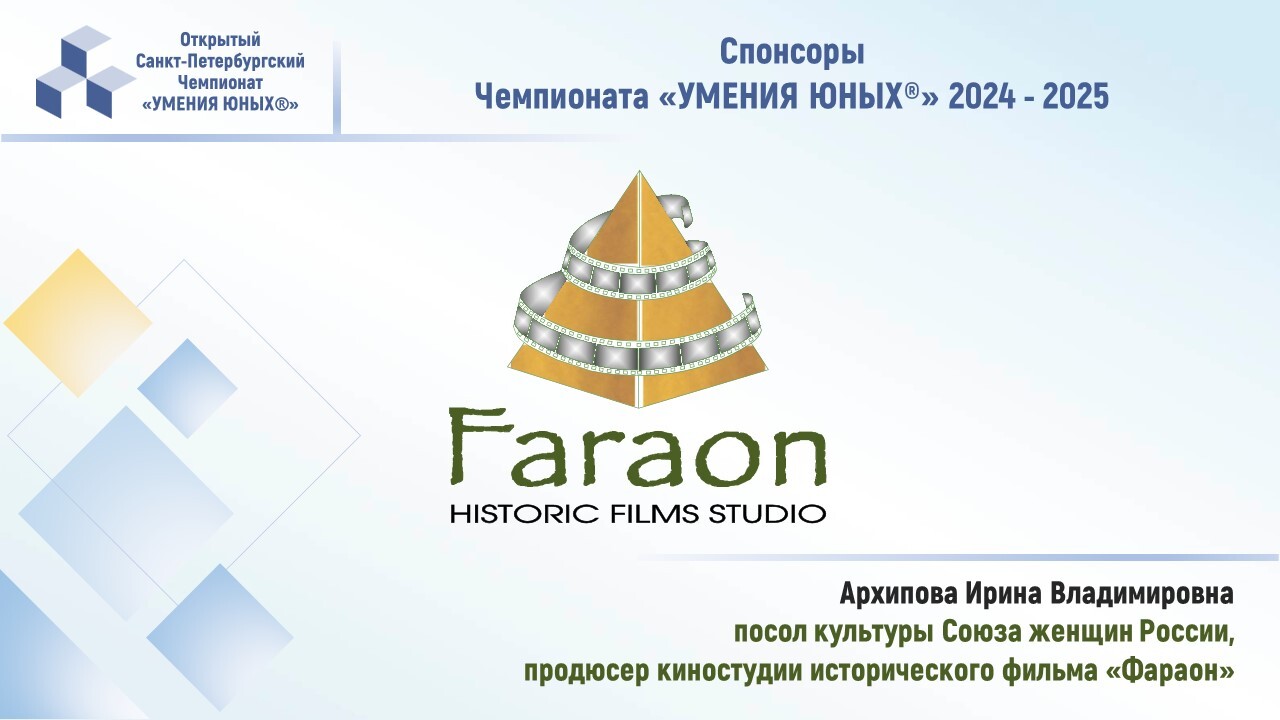 Открытый Санкт-Петербургский Чемпионат «УМЕНИЯ ЮНЫХ®»

Спонсоры
Чемпионата «УМЕНИЯ ЮНЫХ®» 2024 - 2025

Faraon
HISTORIC FILMS STUDIO

Архипова Ирина Владимировна
посол культуры Союза женщин России,
продюсер киностудии исторического фильма «Фараон»